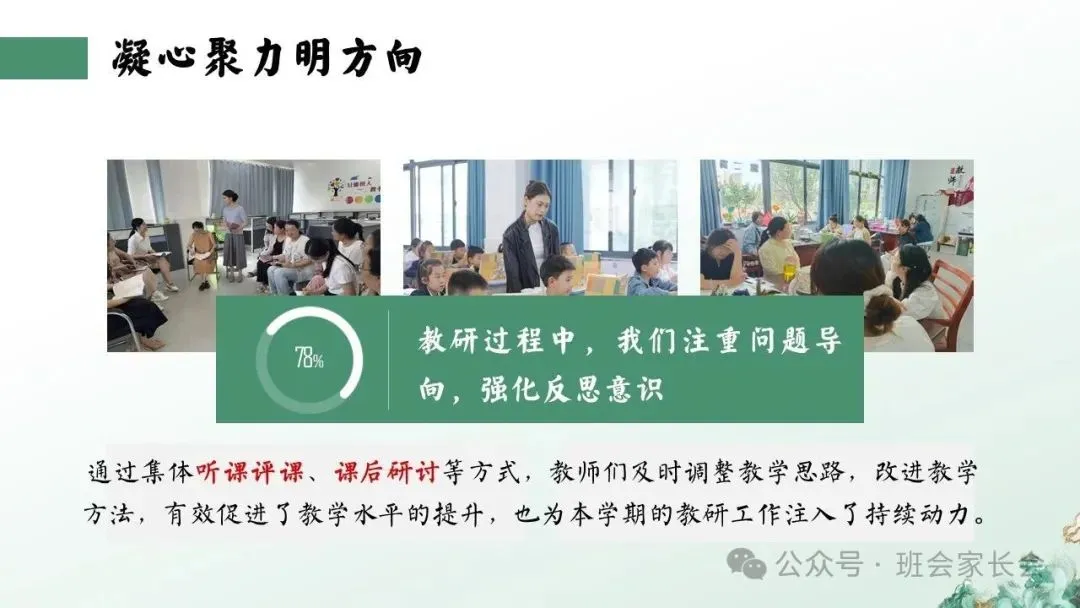 凝心聚力明方向

78%

教研过程中，我们注重问题导向，强化反思意识

通过集体听课评课、课后研讨等方式，教师们及时调整教学思路，改进教学方法，有效促进了教学水平的提升，也为本学期的教研工作注入了持续动力。

公众号 · 班会家长会